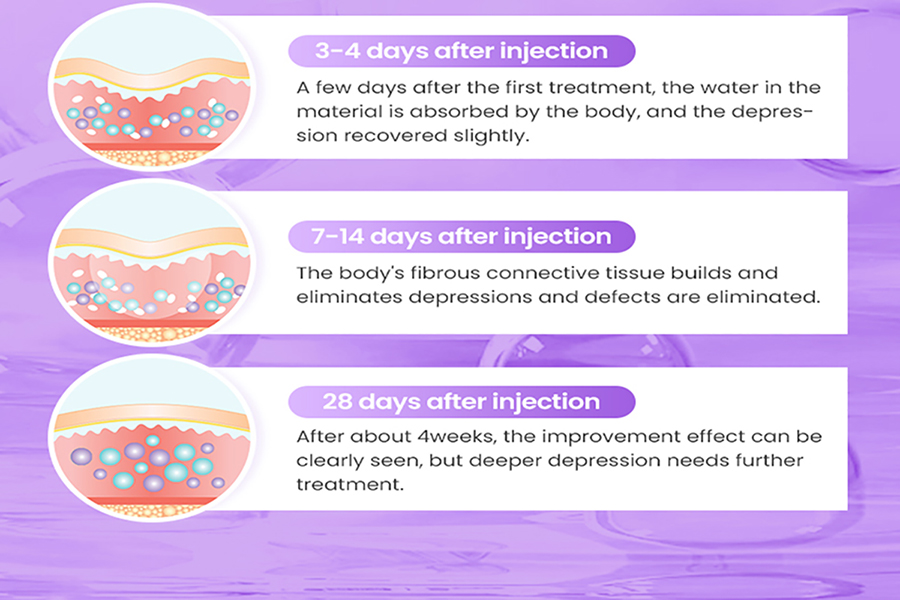 3-4 days after injection

A few days after the first treatment, the water in the material is absorbed by the body, and the depression recovered slightly.

7-14 days after injection

The body's fibrous connective tissue builds and eliminates depressions and defects are eliminated.

28 days after injection

After about 4weeks, the improvement effect can be clearly seen, but deeper depression needs further treatment.